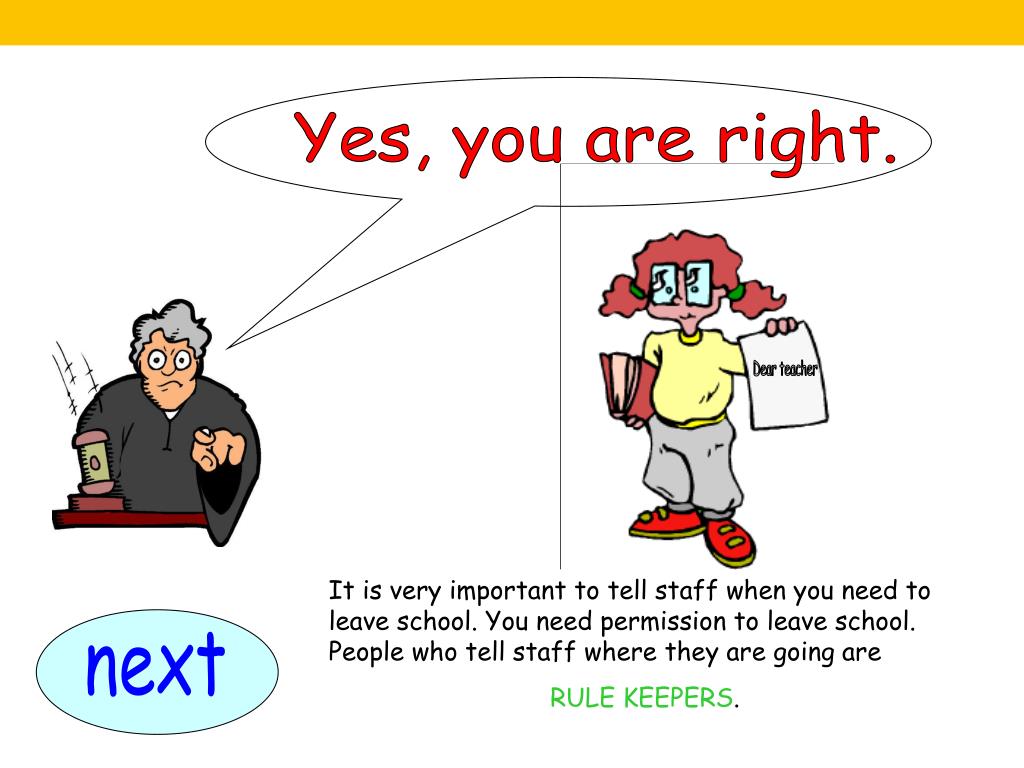 Yes, you are right.

Dear teacher

It is very important to tell staff when you need to leave school. You need permission to leave school. People who tell staff where they are going are

RULE KEEPERS.

next